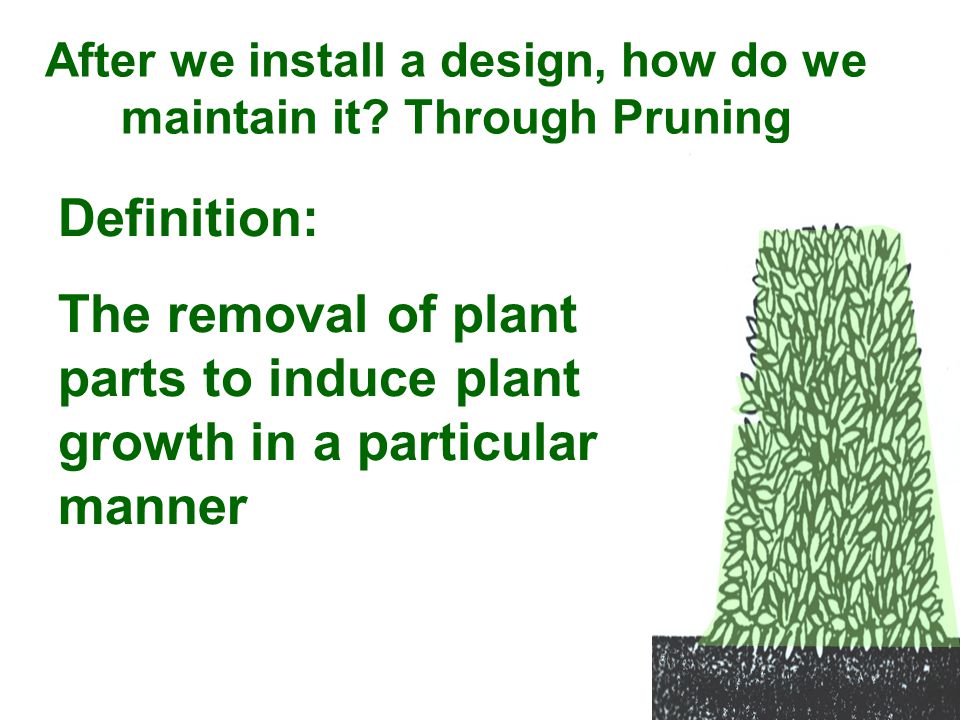 After we install a design, how do we maintain it? Through Pruning

Definition:

The removal of plant parts to induce plant growth in a particular manner